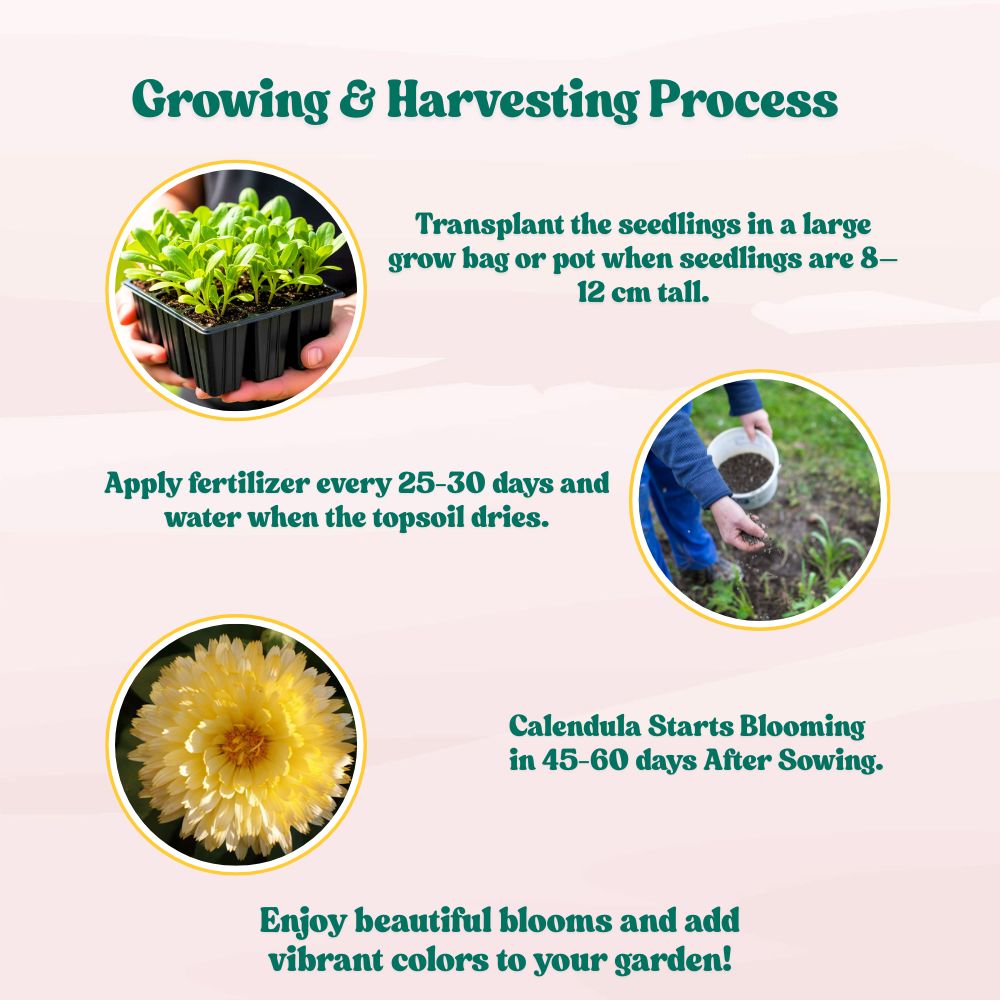 Growing & Harvesting Process

Transplant the seedlings in a large grow bag or pot when seedlings are 8–12 cm tall.

Apply fertilizer every 25-30 days and water when the topsoil dries.

Calendula Starts Blooming in 45-60 days After Sowing.

Enjoy beautiful blooms and add vibrant colors to your garden!